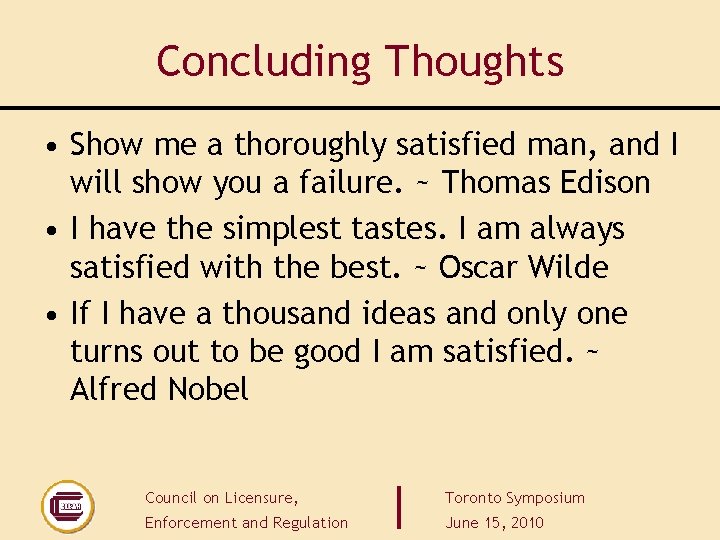 Concluding Thoughts

• Show me a thoroughly satisfied man, and I will show you a failure. ~ Thomas Edison

• I have the simplest tastes. I am always satisfied with the best. ~ Oscar Wilde

• If I have a thousand ideas and only one turns out to be good I am satisfied. ~ Alfred Nobel

CLEAR

Council on Licensure, Enforcement and Regulation

Toronto Symposium
June 15, 2010